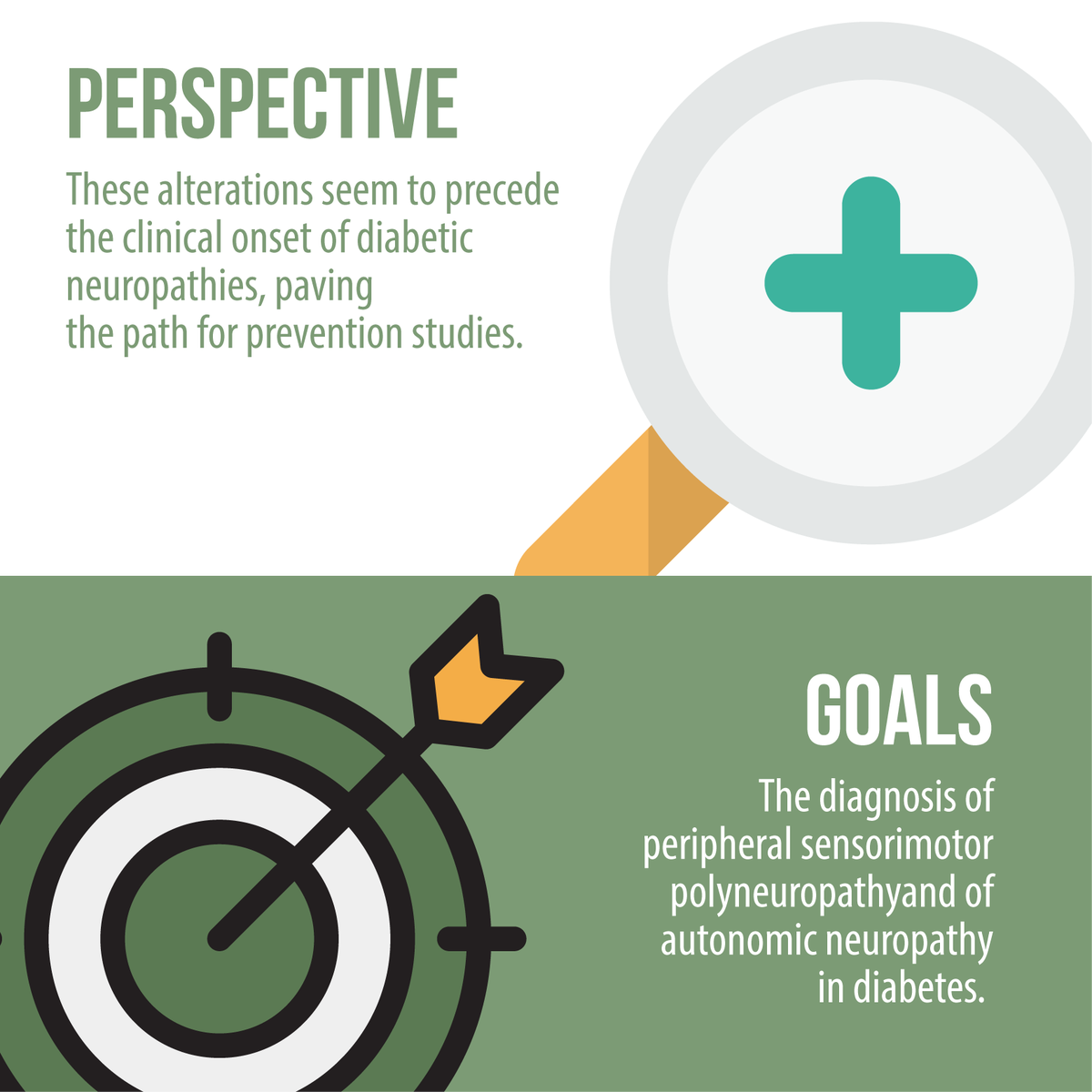 PERSPECTIVE

These alterations seem to precede the clinical onset of diabetic neuropathies, paving the path for prevention studies.

GOALS

The diagnosis of peripheral sensorimotor polyneuropathyand of autonomic neuropathy in diabetes.